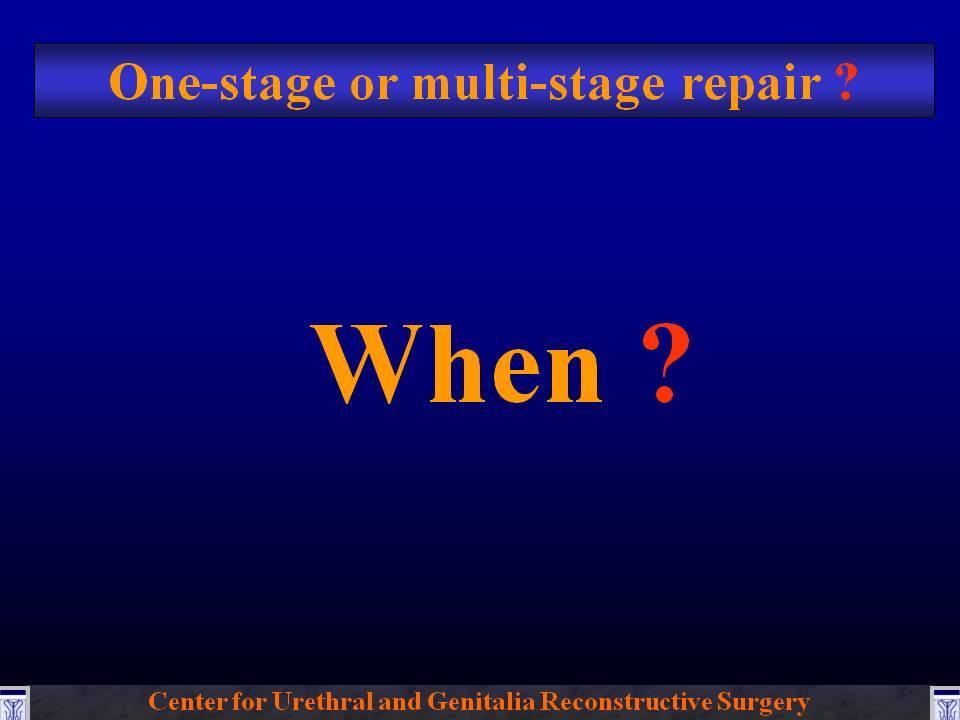 One-stage or multi-stage repair ?

When ?

Center for Urethral and Genitalia Reconstructive Surgery